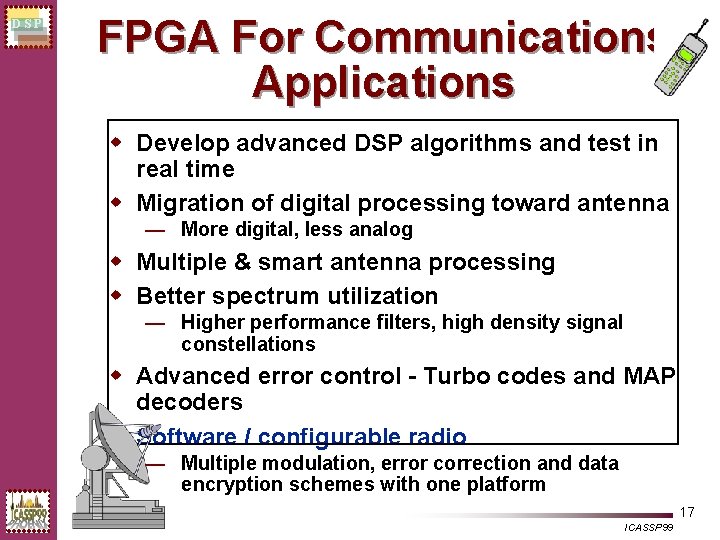 DSP

FPGA For Communications Applications

Develop advanced DSP algorithms and test in real time

Migration of digital processing toward antenna
— More digital, less analog

Multiple & smart antenna processing

Better spectrum utilization
— Higher performance filters, high density signal constellations

Advanced error control - Turbo codes and MAP decoders

Software / configurable radio
— Multiple modulation, error correction and data encryption schemes with one platform

ICASSP99

17

ICASSP99